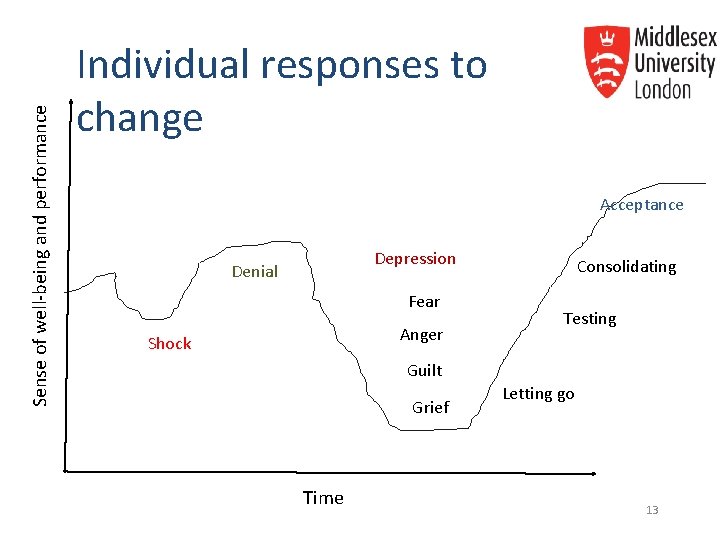 Individual responses to change

Middlesex
University
London

Sense of well-being and performance

Acceptance

Denial

Depression

Consolidating

Fear

Testing

Shock

Anger

Guilt

Letting go

Grief

Time

13